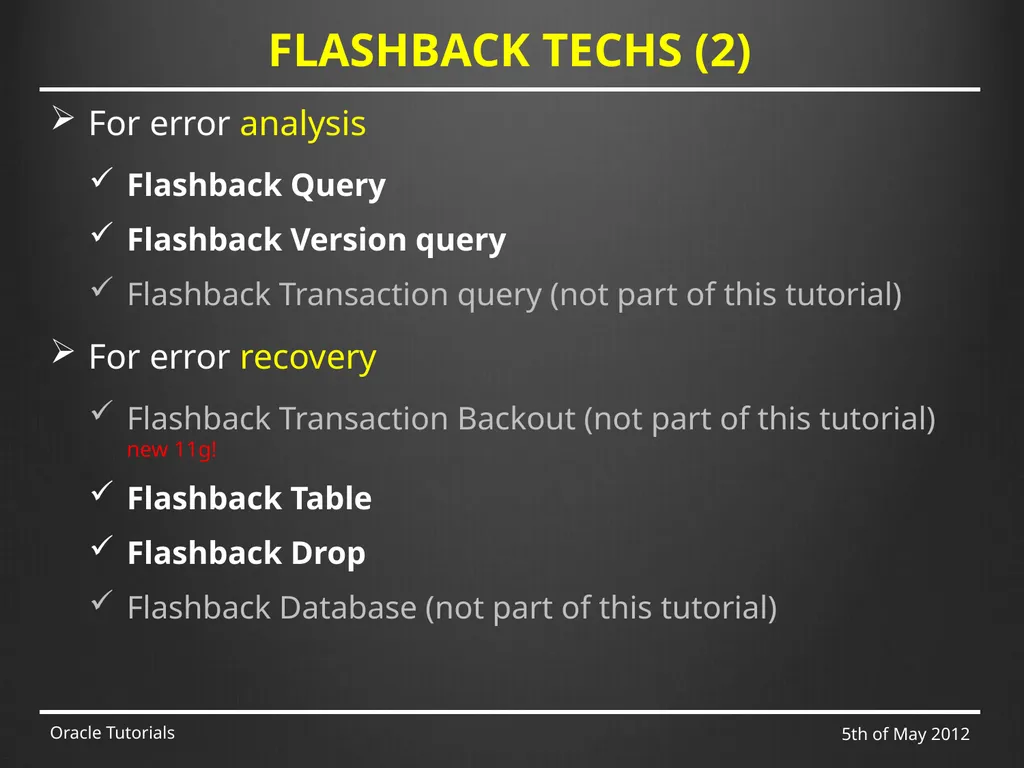 FLASHBACK TECHS (2)

➢ For error analysis

✓ Flashback Query

✓ Flashback Version query

✓ Flashback Transaction query (not part of this tutorial)

➢ For error recovery

✓ Flashback Transaction Backout (not part of this tutorial) new 11g!

✓ Flashback Table

✓ Flashback Drop

✓ Flashback Database (not part of this tutorial)

Oracle Tutorials

5th of May 2012